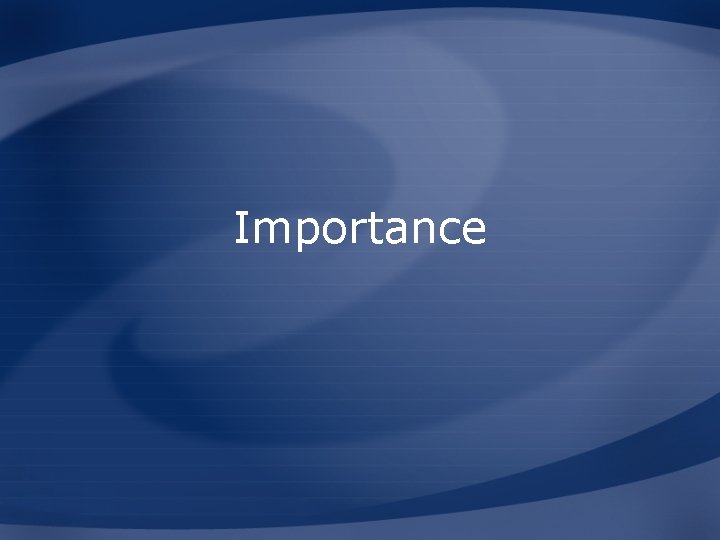 Importance